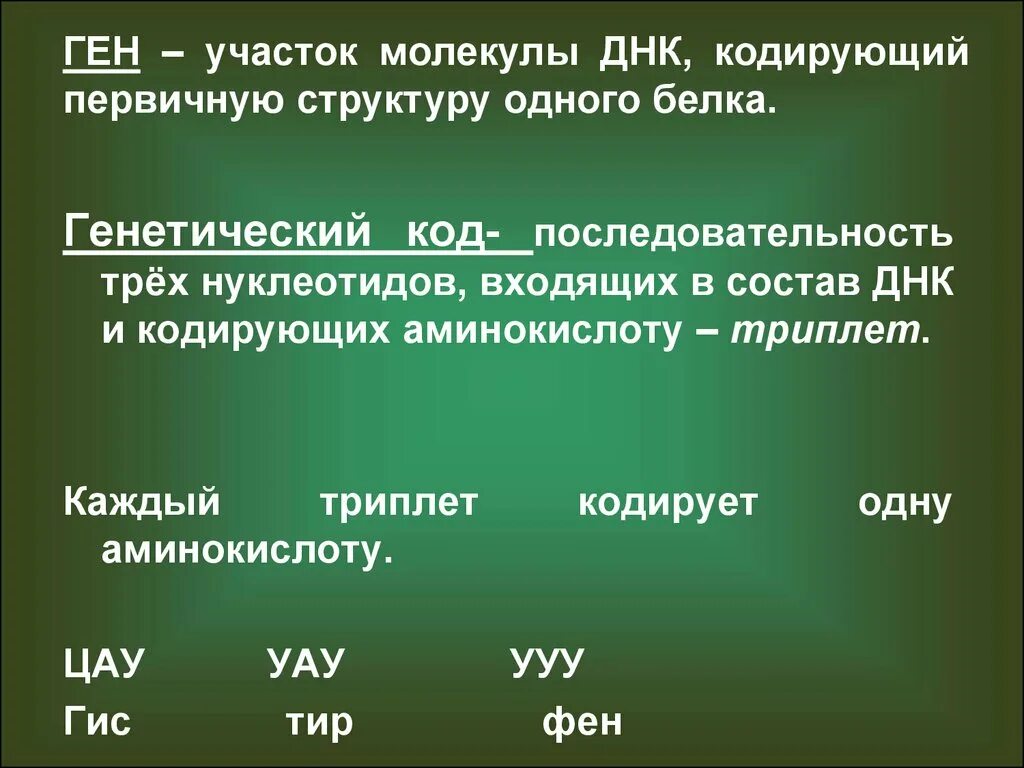 ГЕН – участок молекулы ДНК, кодирующий первичную структуру одного белка.

Генетический код- последовательность трёх нуклеотидов, входящих в состав ДНК и кодирующих аминокислоту – триплет.

Каждый триплет кодирует одну аминокислоту.

ЦАУ УАУ УУУ
Гис тир фен